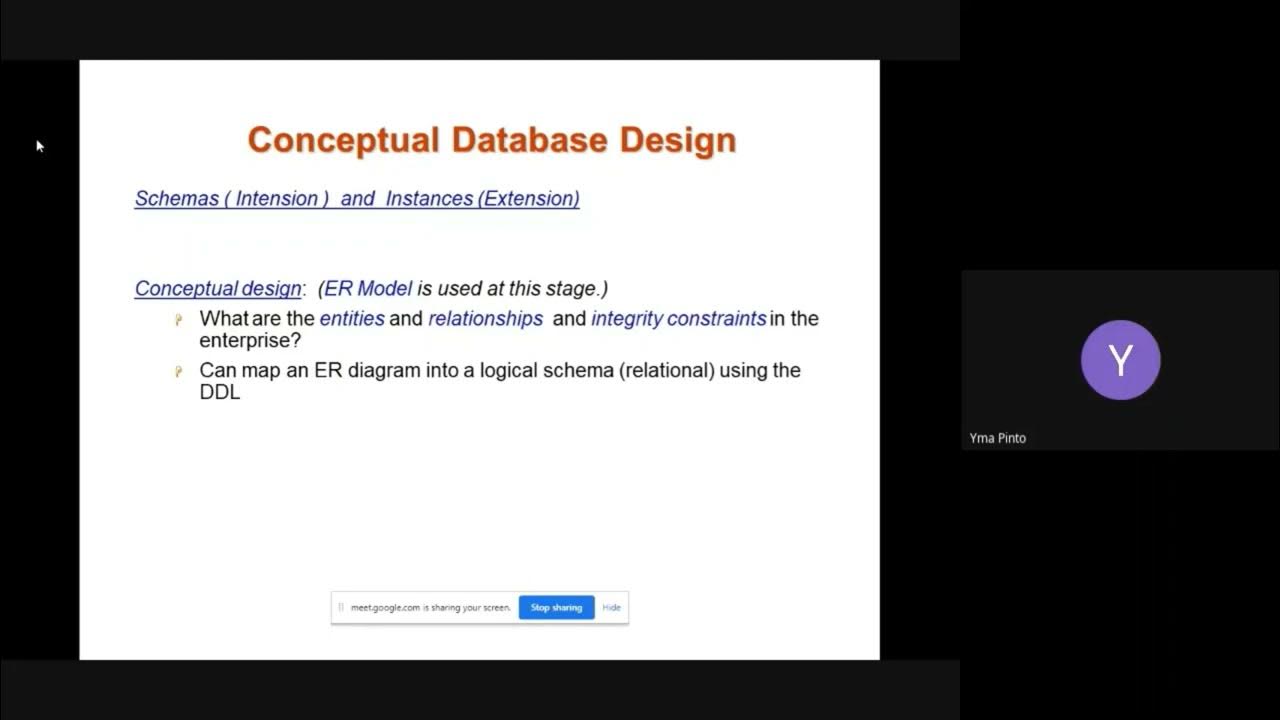 Conceptual Database Design

Schemas ( Intension ) and Instances (Extension)

Conceptual design: (ER Model is used at this stage.)

What are the entities and relationships and integrity constraints in the enterprise?

Can map an ER diagram into a logical schema (relational) using the DDL

meet.google.com is sharing your screen. Stop sharing Hide

Y

Yma Pinto